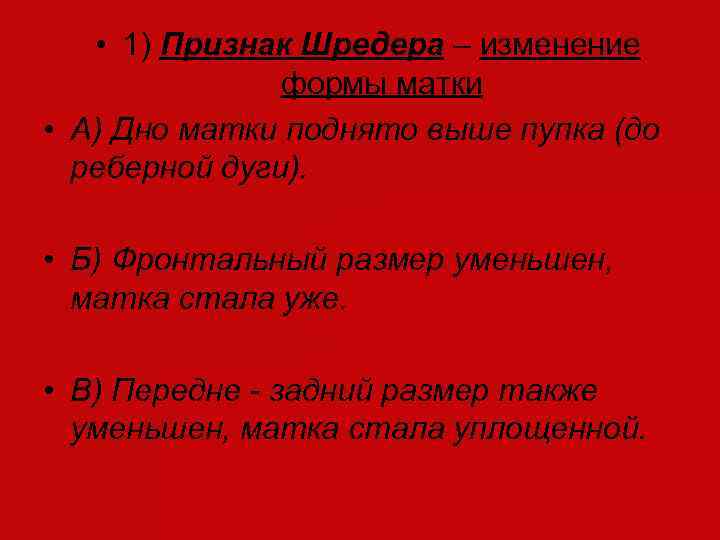 • 1) Признак Шредера – изменение формы матки

• А) Дно матки поднято выше пупка (до реберной дуги).

• Б) Фронтальный размер уменьшен, матка стала уже.

• В) Передне - задний размер также уменьшен, матка стала уплощенной.